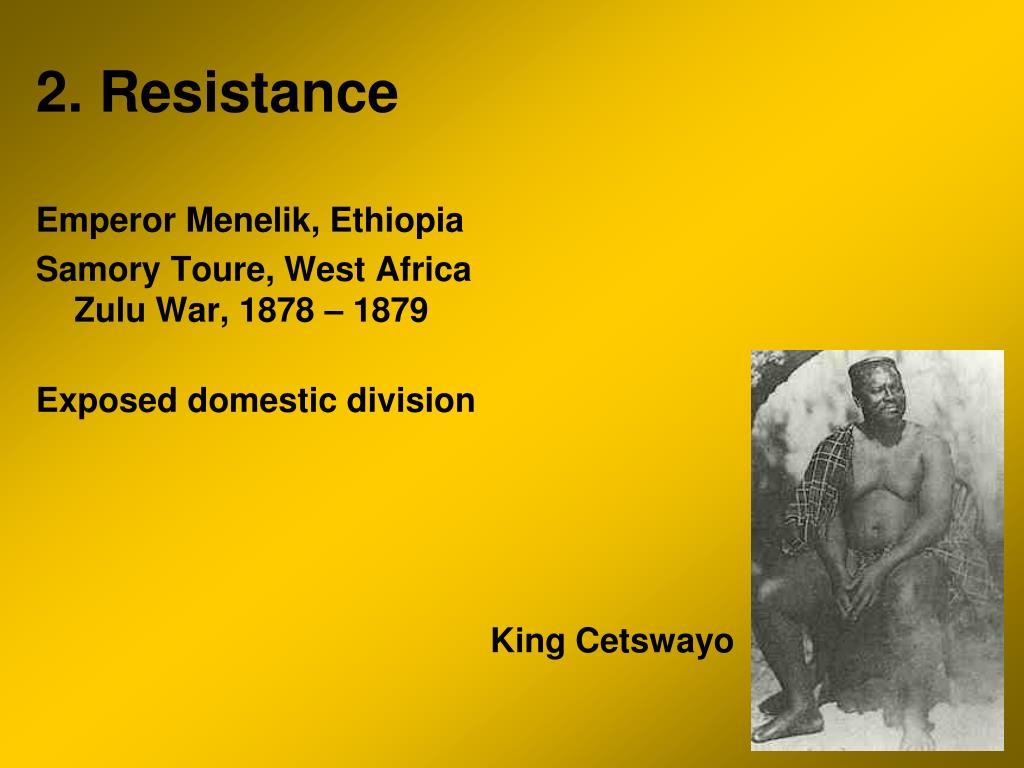 2. Resistance

Emperor Menelik, Ethiopia

Samory Toure, West Africa
Zulu War, 1878 – 1879

Exposed domestic division

King Cetswayo